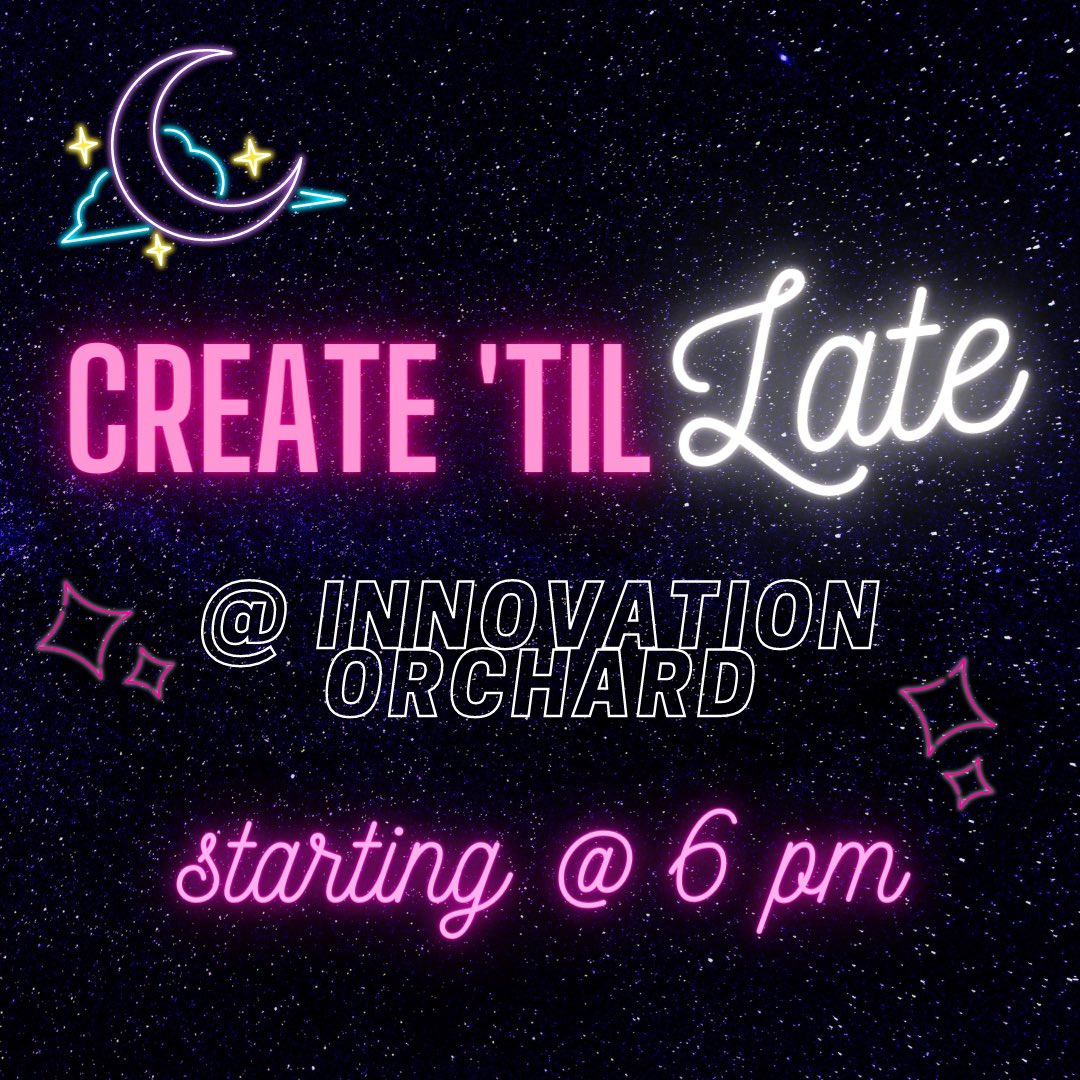 CREATE 'TIL Late

@ INNOVATION ORCHARD

starting @ 6 pm